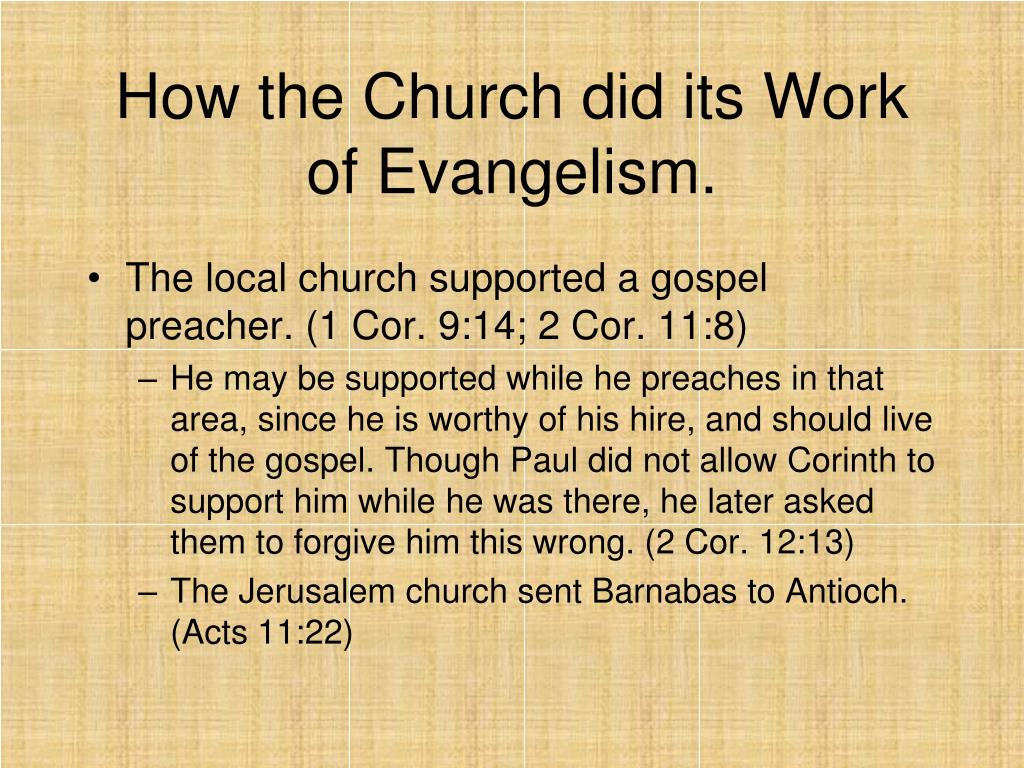 How the Church did its Work of Evangelism.

• The local church supported a gospel preacher. (1 Cor. 9:14; 2 Cor. 11:8)

– He may be supported while he preaches in that area, since he is worthy of his hire, and should live of the gospel. Though Paul did not allow Corinth to support him while he was there, he later asked them to forgive him this wrong. (2 Cor. 12:13)

– The Jerusalem church sent Barnabas to Antioch. (Acts 11:22)